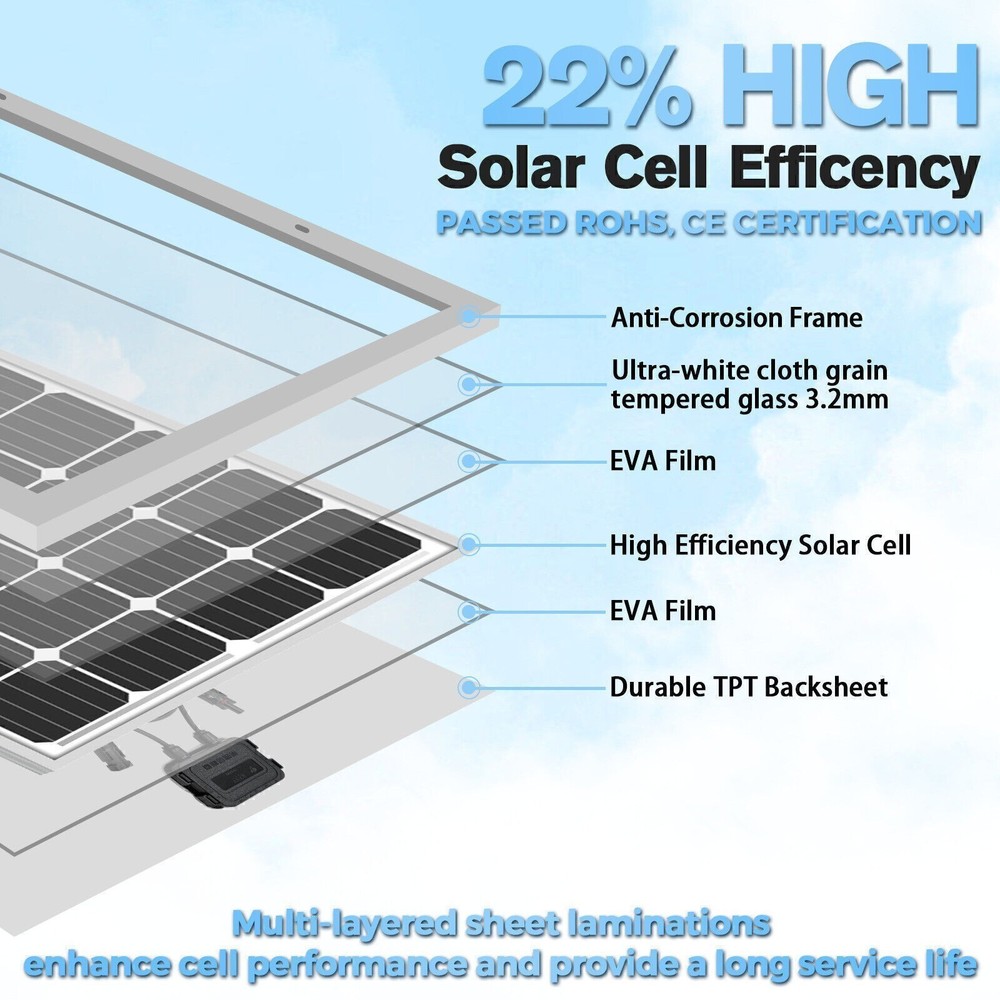 22% HIGH
Solar Cell Efficency
PASSED ROHS, CE CERTIFICATION

Anti-Corrosion Frame

Ultra-white cloth grain tempered glass 3.2mm

EVA Film

High Efficiency Solar Cell

EVA Film

Durable TPT Backsheet

Multi-layered sheet laminations enhance cell performance and provide a long service life